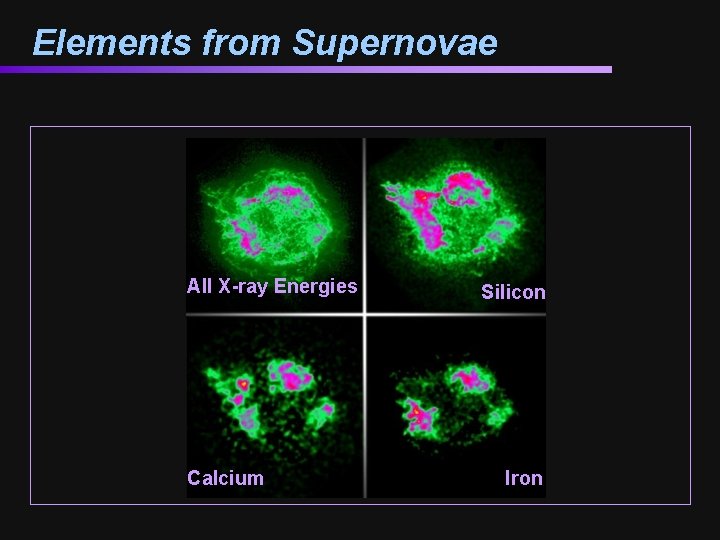 Elements from Supernovae

All X-ray Energies

Silicon

Calcium

Iron